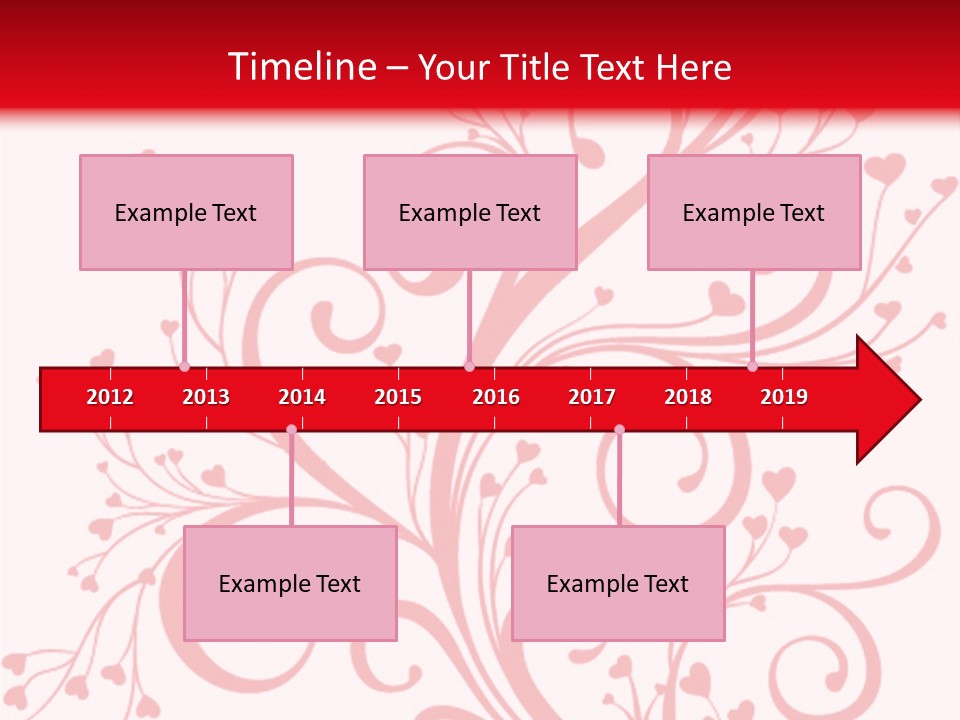 Timeline – Your Title Text Here

Example Text

Example Text

Example Text

2012 2013 2014 2015 2016 2017 2018 2019

Example Text

Example Text